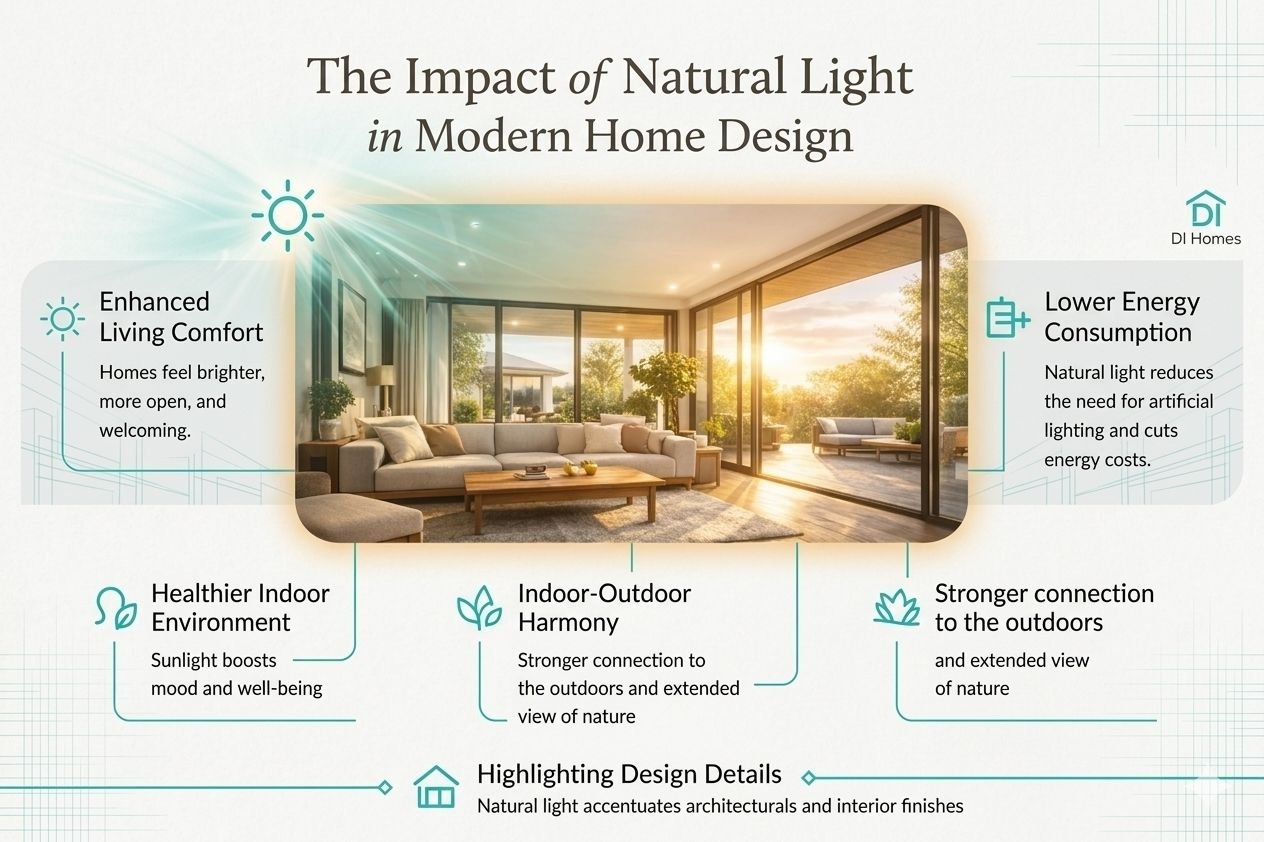 The Impact of Natural Light in Modern Home Design

DI
DI Homes

Enhanced Living Comfort

Homes feel brighter, more open, and welcoming.

Lower Energy Consumption

Natural light reduces the need for artificial lighting and cuts energy costs.

Healthier Indoor Environment

Sunlight boosts mood and well-being

Indoor-Outdoor Harmony

Stronger connection to the outdoors and extended view of nature

Stronger connection to the outdoors

and extended view of nature

Highlighting Design Details

Natural light accentuates architecturals and interior finishes